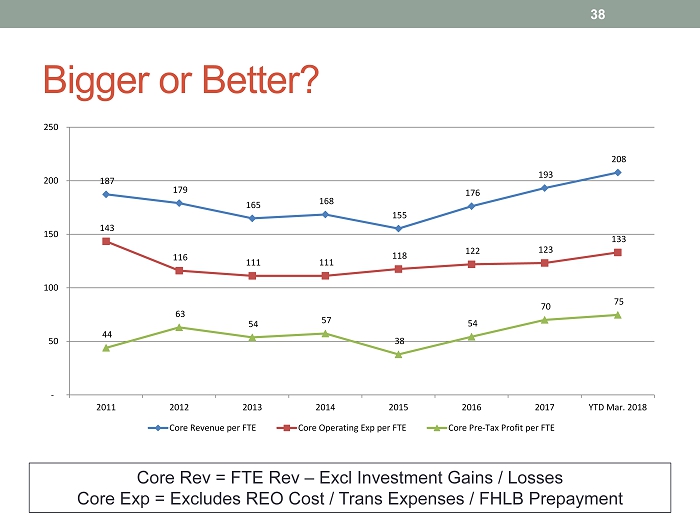 38

Bigger or Better?

250
200
150
100
50
-

187 179 165 168 155 176 193 208
143 116 111 111 118 122 123 133
44 63 54 57 38 54 70 75

2011 2012 2013 2014 2015 2016 2017 YTD Mar. 2018

Core Revenue per FTE
Core Operating Exp per FTE
Core Pre-Tax Profit per FTE

Core Rev = FTE Rev – Excl Investment Gains / Losses
Core Exp = Excludes REO Cost / Trans Expenses / FHLB Prepayment